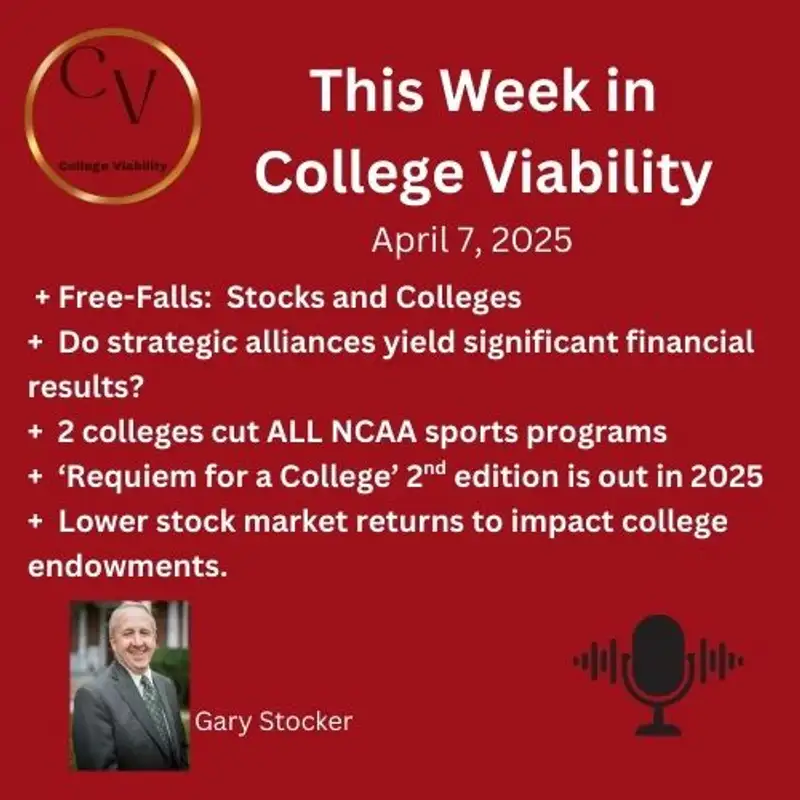 CV
College Viability

This Week in College Viability

April 7, 2025

+ Free-Falls: Stocks and Colleges
+ Do strategic alliances yield significant financial results?
+ 2 colleges cut ALL NCAA sports programs
+ 'Requiem for a College' 2$^{nd}$ edition is out in 2025
+ Lower stock market returns to impact college endowments.

Gary Stocker